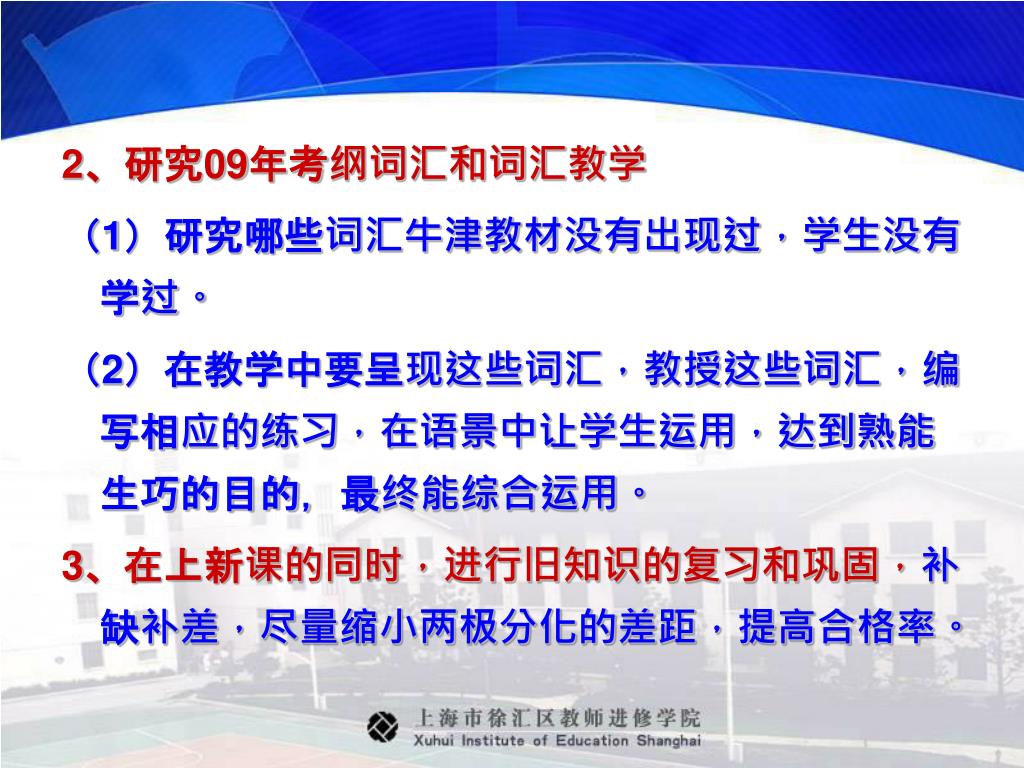 2、研究09年考纲词汇和词汇教学

（1）研究哪些词汇牛津教材没有出现过，学生没有学过。

（2）在教学中要呈现这些词汇，教授这些词汇，编写相应的练习，在语景中让学生运用，达到熟能生巧的目的，最终能综合运用。

3、在上新课的同时，进行旧知识的复习和巩固，补缺补差，尽量缩小两极分化的差距，提高合格率。

上海市徐汇区教师进修学院
Xuhui Institute of Education Shanghai